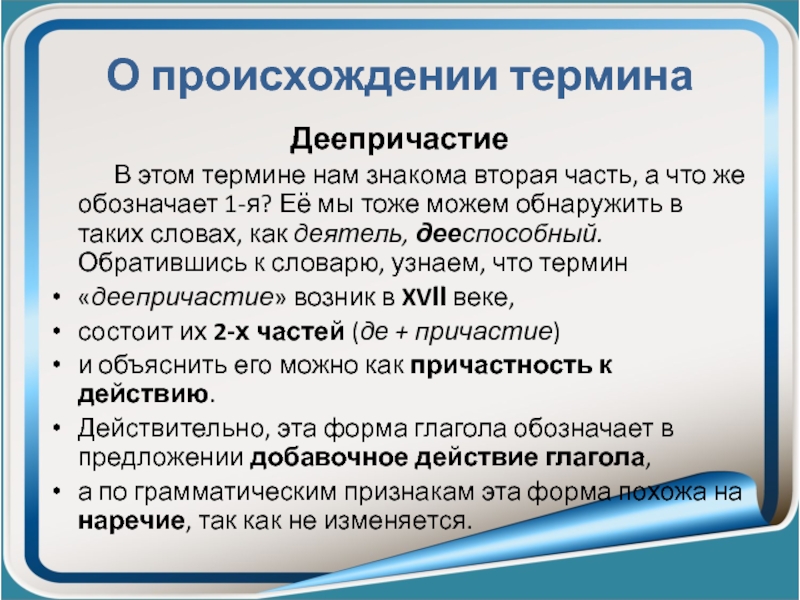 О происхождении термина

Деепричастие

В этом термине нам знакома вторая часть, а что же обозначает 1-я? Её мы тоже можем обнаружить в таких словах, как деятель, дееспособный. Обратившись к словарю, узнаем, что термин

• «деепричастие» возник в XVII веке,
• состоит их 2-х частей (де + причастие)
• и объяснить его можно как причастность к действию.
• Действительно, эта форма глагола обозначает в предложении добавочное действие глагола,
• а по грамматическим признакам эта форма похожа на наречие, так как не изменяется.